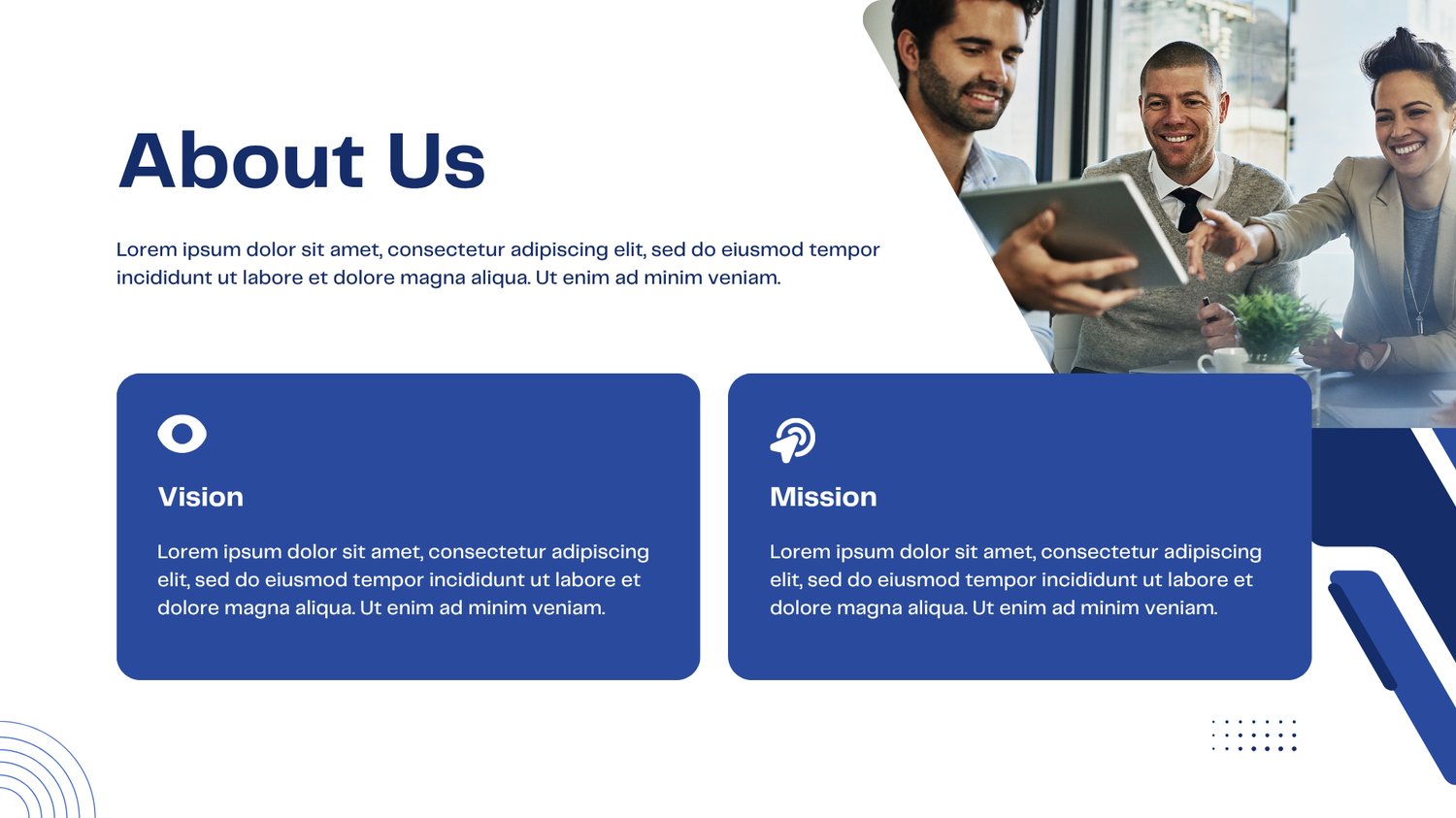 About Us

Lorem ipsum dolor sit amet, consectetur adipiscing elit, sed do eiusmod tempor incididunt ut labore et dolore magna aliqua. Ut enim ad minim veniam.

Vision

Lorem ipsum dolor sit amet, consectetur adipiscing elit, sed do eiusmod tempor incididunt ut labore et dolore magna aliqua. Ut enim ad minim veniam.

Mission

Lorem ipsum dolor sit amet, consectetur adipiscing elit, sed do eiusmod tempor incididunt ut labore et dolore magna aliqua. Ut enim ad minim veniam.